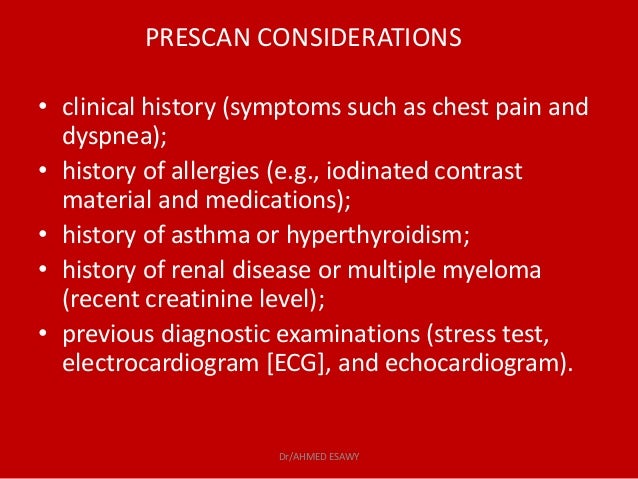 PRESCAN CONSIDERATIONS

• clinical history (symptoms such as chest pain and dyspnea);
• history of allergies (e.g., iodinated contrast material and medications);
• history of asthma or hyperthyroidism;
• history of renal disease or multiple myeloma (recent creatinine level);
• previous diagnostic examinations (stress test, electrocardiogram [ECG], and echocardiogram).

Dr/AHMED ESAWY